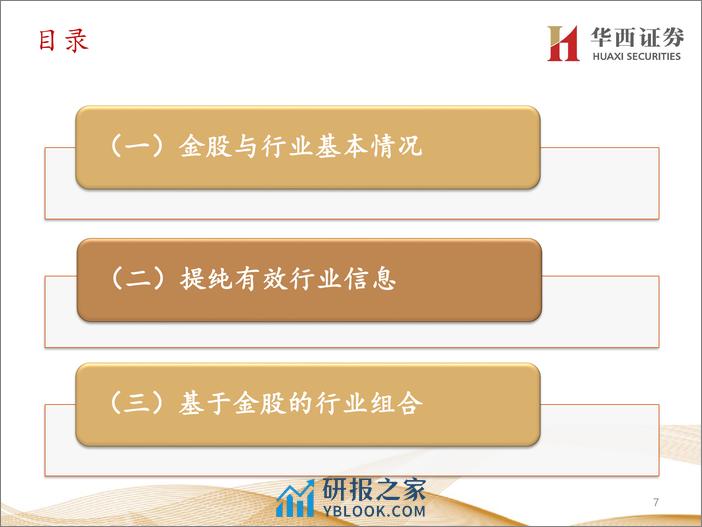 目录

华西证券
HUAXI SECURITIES

（一）金股与行业基本情况

（二）提纯有效行业信息

（三）基于金股的行业组合

研报之家
YBLOOK.COM

7